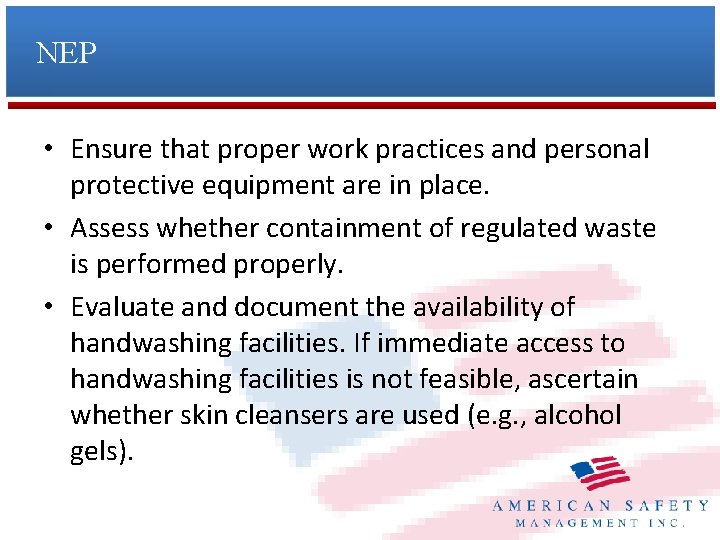 NEP

• Ensure that proper work practices and personal protective equipment are in place.
• Assess whether containment of regulated waste is performed properly.
• Evaluate and document the availability of handwashing facilities. If immediate access to handwashing facilities is not feasible, ascertain whether skin cleansers are used (e.g., alcohol gels).

AMERICAN SAFETY
MANAGEMENT INC.